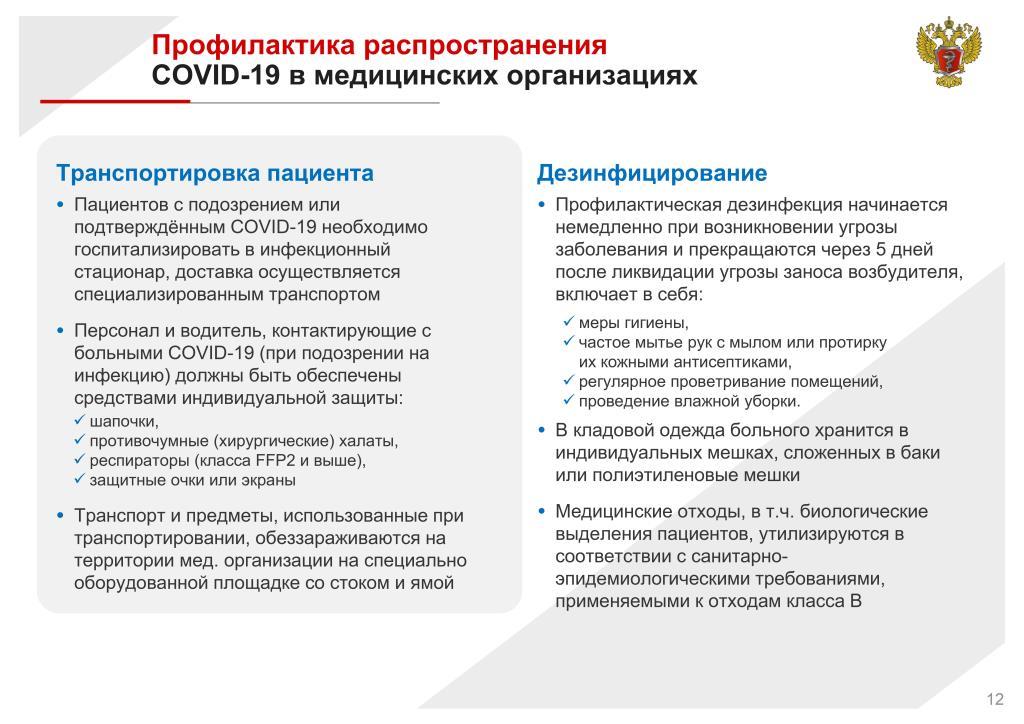 Профилактика распространения
COVID-19 в медицинских организациях

Транспортировка пациента

• Пациентов с подозрением или подтверждённым COVID-19 необходимо госпитализировать в инфекционный стационар, доставка осуществляется специализированным транспортом

• Персонал и водитель, контактирующие с больными COVID-19 (при подозрении на инфекцию) должны быть обеспечены средствами индивидуальной защиты:
✓ шапочки,
✓ противочумные (хирургические) халаты,
✓ респираторы (класса FFP2 и выше),
✓ защитные очки или экраны

• Транспорт и предметы, использованные при транспортировании, обеззараживаются на территории мед. организации на специально оборудованной площадке со стоком и ямой

Дезинфицирование

• Профилактическая дезинфекция начинается немедленно при возникновении угрозы заболевания и прекращаются через 5 дней после ликвидации угрозы заноса возбудителя, включает в себя:
✓ меры гигиены,
✓ частое мытье рук с мылом или протирку их кожными антисептиками,
✓ регулярное проветривание помещений,
✓ проведение влажной уборки.

• В кладовой одежда больного хранится в индивидуальных мешках, сложенных в баки или полиэтиленовые мешки

• Медицинские отходы, в т.ч. биологические выделения пациентов, утилизируются в соответствии с санитарно-эпидемиологическими требованиями, применяемыми к отходам класса В

12